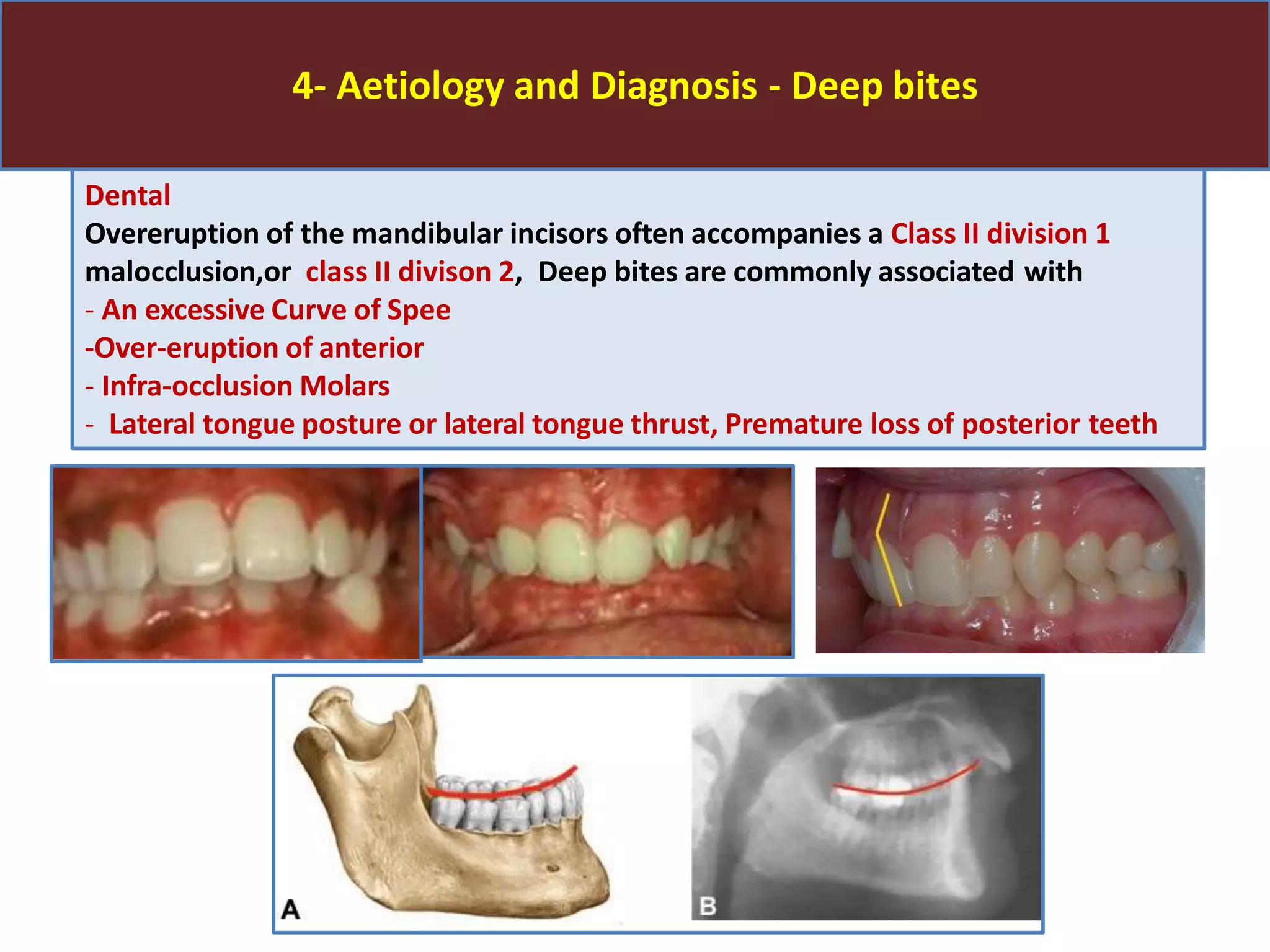 4- Aetiology and Diagnosis - Deep bites

Dental
Overeruption of the mandibular incisors often accompanies a Class II division 1 malocclusion,or class II divison 2, Deep bites are commonly associated with
- An excessive Curve of Spee
-Over-eruption of anterior
- Infra-occlusion Molars
- Lateral tongue posture or lateral tongue thrust, Premature loss of posterior teeth

A

B